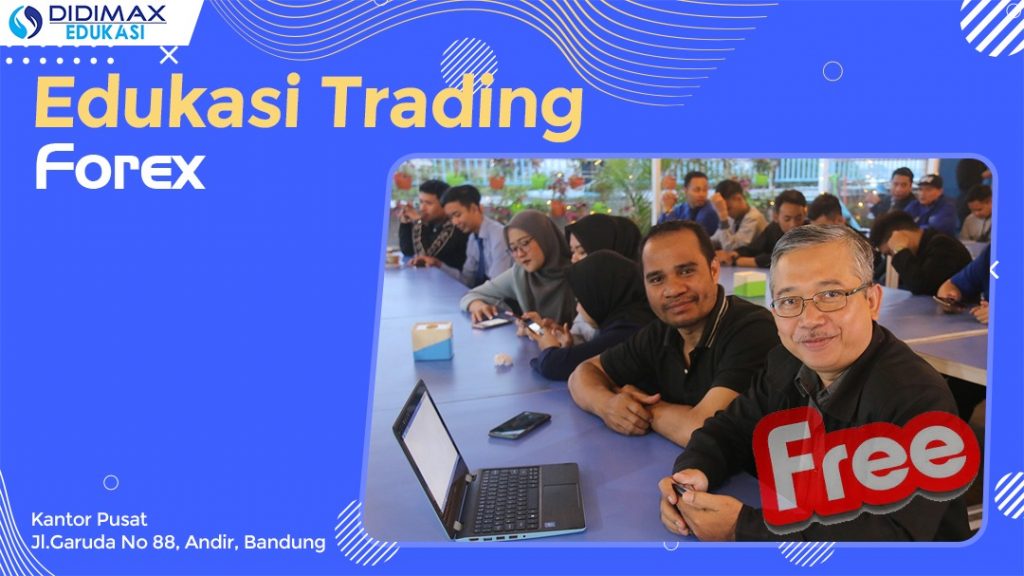 DIDIMAX
EDUKASI

Edukasi Trading
Forex

Free

Kantor Pusat
Jl.Garuda No 88, Andir, Bandung